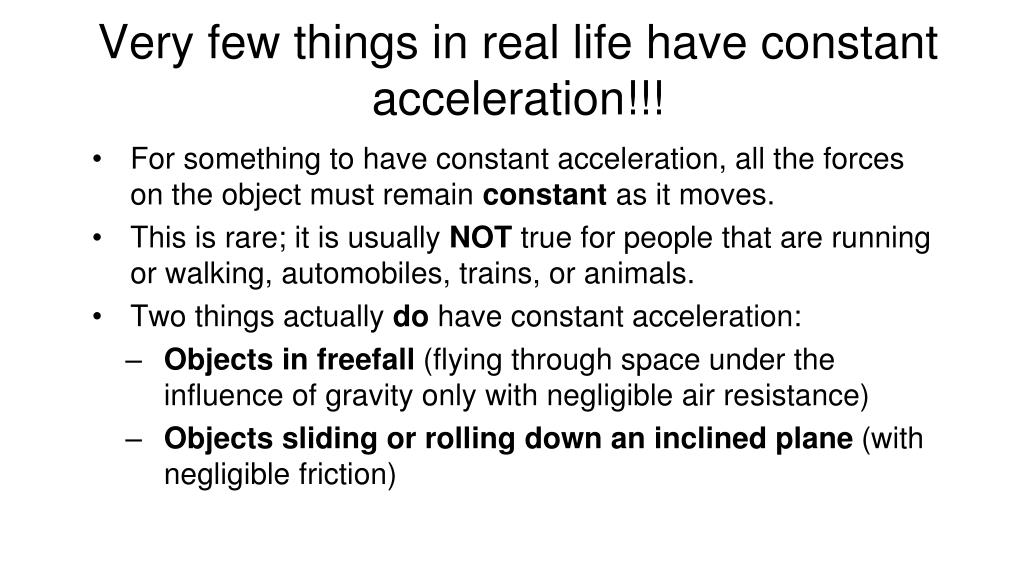 Very few things in real life have constant acceleration!!!

• For something to have constant acceleration, all the forces on the object must remain constant as it moves.
• This is rare; it is usually NOT true for people that are running or walking, automobiles, trains, or animals.
• Two things actually do have constant acceleration:
– Objects in freefall (flying through space under the influence of gravity only with negligible air resistance)
– Objects sliding or rolling down an inclined plane (with negligible friction)